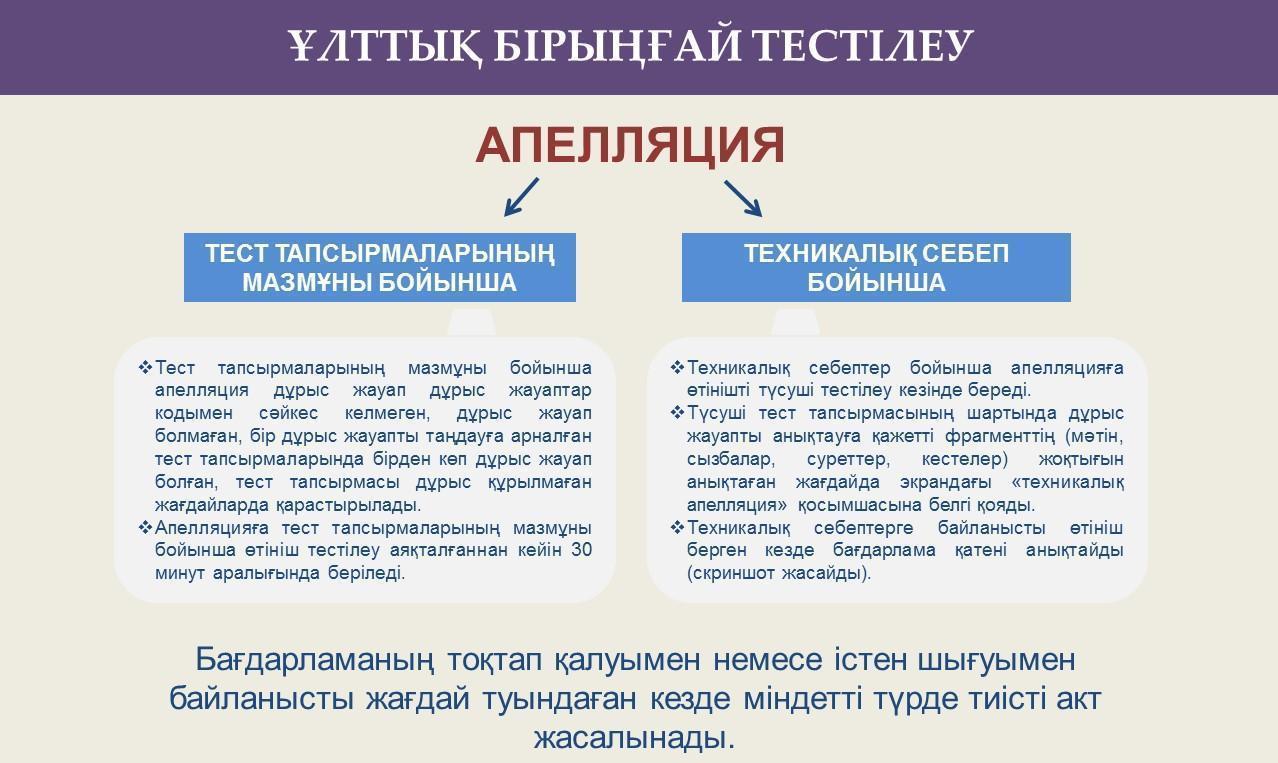 ҰЛТТЫҚ БІРЫҢҒАЙ ТЕСТІЛЕУ

АПЕЛЛЯЦИЯ

ТЕСТ ТАПСЫРМАЛАРЫНЫҢ МАЗМҰНЫ БОЙЫНША

❖Тест тапсырмаларының мазмұны бойынша апелляция дұрыс жауап дұрыс жауаптар кодымен сәйкес келмеген, дұрыс жауап болмаған, бір дұрыс жауапты таңдауға арналған тест тапсырмаларында бірден көп дұрыс жауап болған, тест тапсырмасы дұрыс құрылмаған жағдайларда қарастырылады.
❖Апелляцияға тест тапсырмаларының мазмұны бойынша өтініш тестілеу аяқталғаннан кейін 30 минут аралығында беріледі.

ТЕХНИКАЛЫҚ СЕБЕП БОЙЫНША

❖Техникалық себептер бойынша апелляцияға өтінішті түсуші тестілеу кезінде береді.
❖Түсуші тест тапсырмасының шартында дұрыс жауапты анықтауға қажетті фрагменттің (мәтін, сызбалар, суреттер, кестелер) жоқтығын анықтаған жағдайда экрандағы «техникалық апелляция» қосымшасына белгі қояды.
❖Техникалық себептерге байланысты өтініш берген кезде бағдарлама қатені анықтайды (скриншот жасайды).

Бағдарламаның тоқтап қалуымен немесе істен шығуымен байланысты жағдай туындаған кезде міндетті түрде тиісті акт жасалынады.